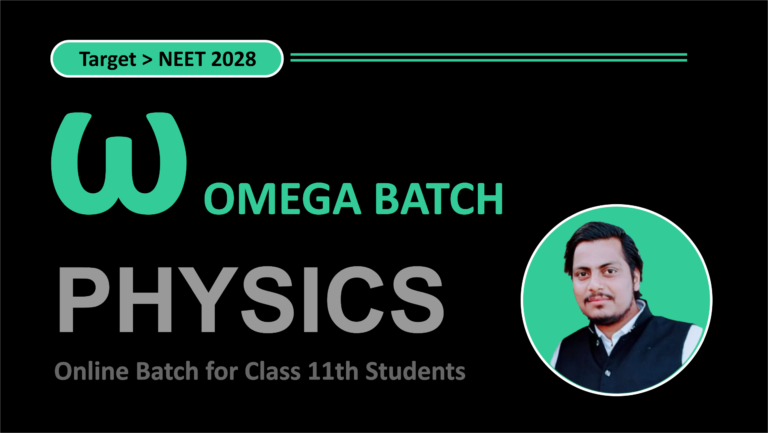 Target > NEET 2028

ω OMEGA BATCH

PHYSICS

Online Batch for Class 11th Students